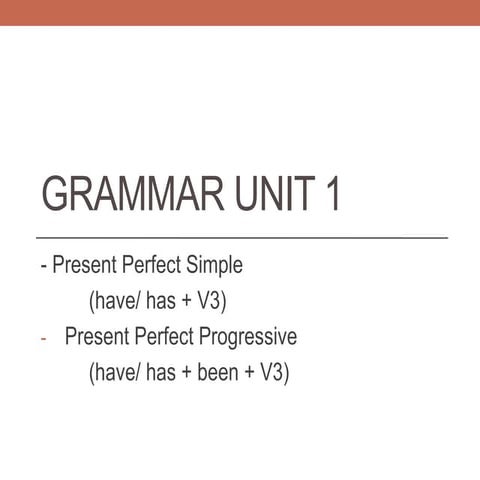 GRAMMAR UNIT 1

- Present Perfect Simple
(have/ has + V3)

- Present Perfect Progressive
(have/ has + been + V3)